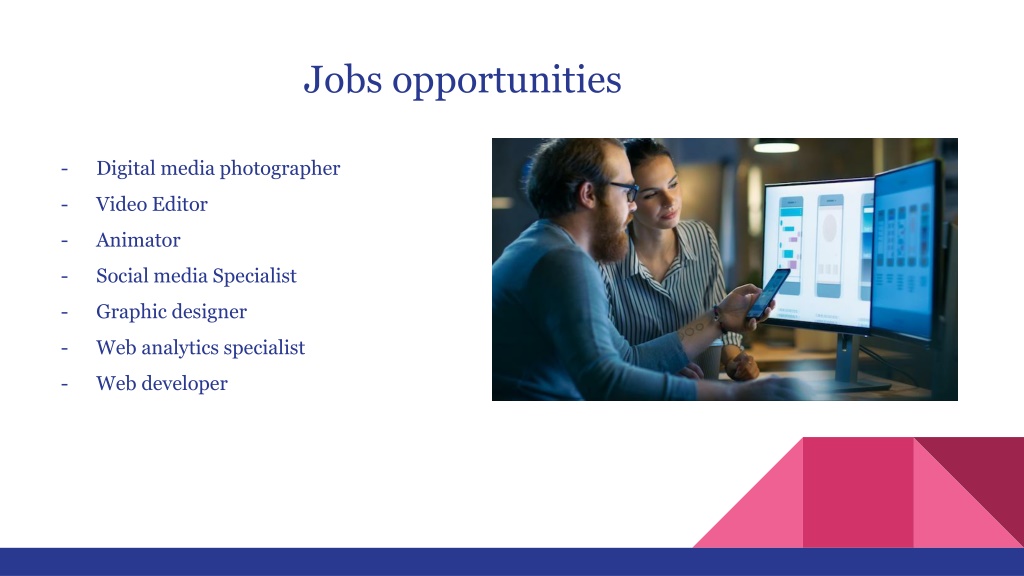 Jobs opportunities

- Digital media photographer
- Video Editor
- Animator
- Social media Specialist
- Graphic designer
- Web analytics specialist
- Web developer